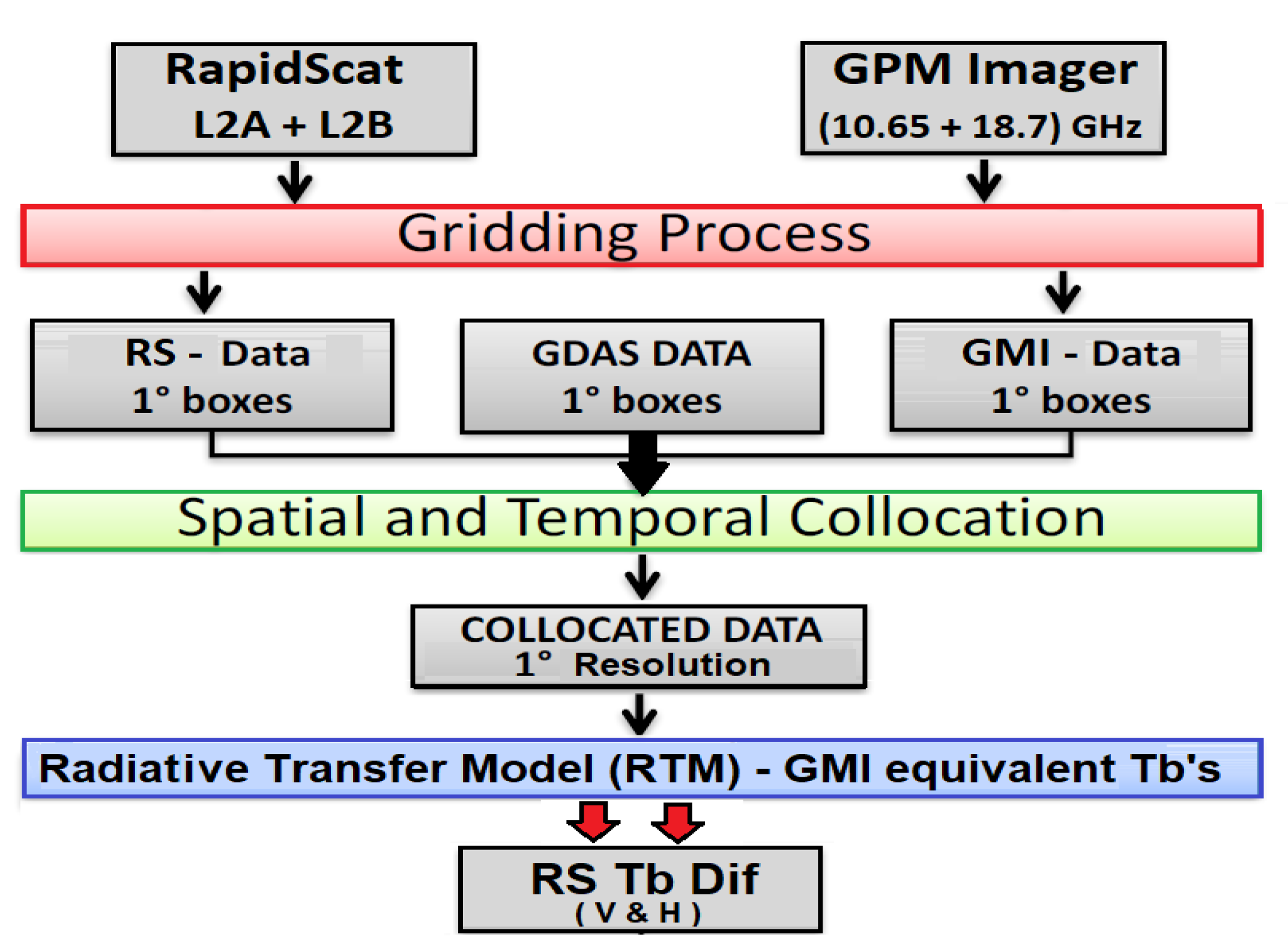 RapidScat
L2A + L2B

GPM Imager
(10.65 + 18.7) GHz

Gridding Process

RS - Data
1° boxes

GDAS DATA
1° boxes

GMI - Data
1° boxes

Spatial and Temporal Collocation

COLLOCATED DATA
1° Resolution

Radiative Transfer Model (RTM) - GMI equivalent Tb's

RS Tb Dif
( V & H )